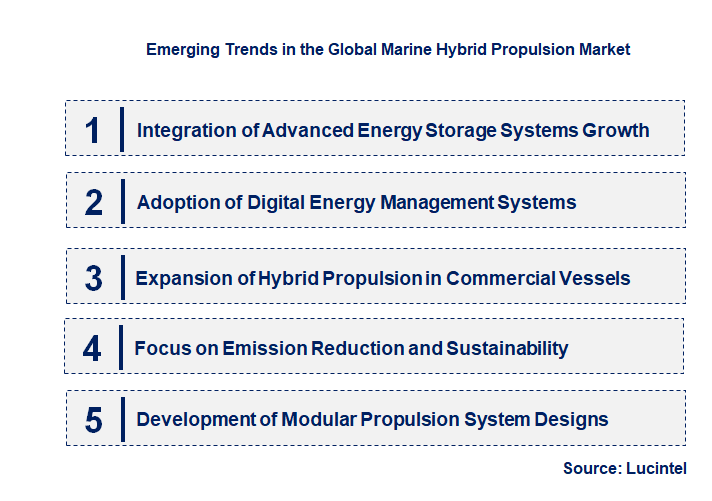 Emerging Trends in the Global Marine Hybrid Propulsion Market

1 Integration of Advanced Energy Storage Systems Growth

2 Adoption of Digital Energy Management Systems

3 Expansion of Hybrid Propulsion in Commercial Vessels

4 Focus on Emission Reduction and Sustainability

5 Development of Modular Propulsion System Designs

Source: Lucintel